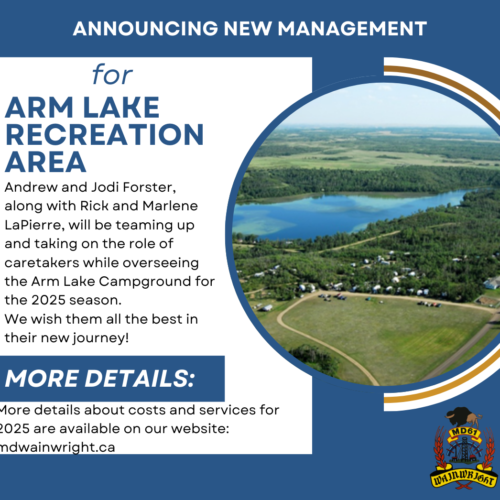 ANNOUNCING NEW MANAGEMENT

for

ARM LAKE RECREATION AREA

Andrew and Jodi Forster, along with Rick and Marlene LaPierre, will be teaming up and taking on the role of caretakers while overseeing the Arm Lake Campground for the 2025 season.
We wish them all the best in their new journey!

MORE DETAILS:

More details about costs and services for 2025 are available on our website: mdwainwright.ca

MD61
WAINWRIGHT